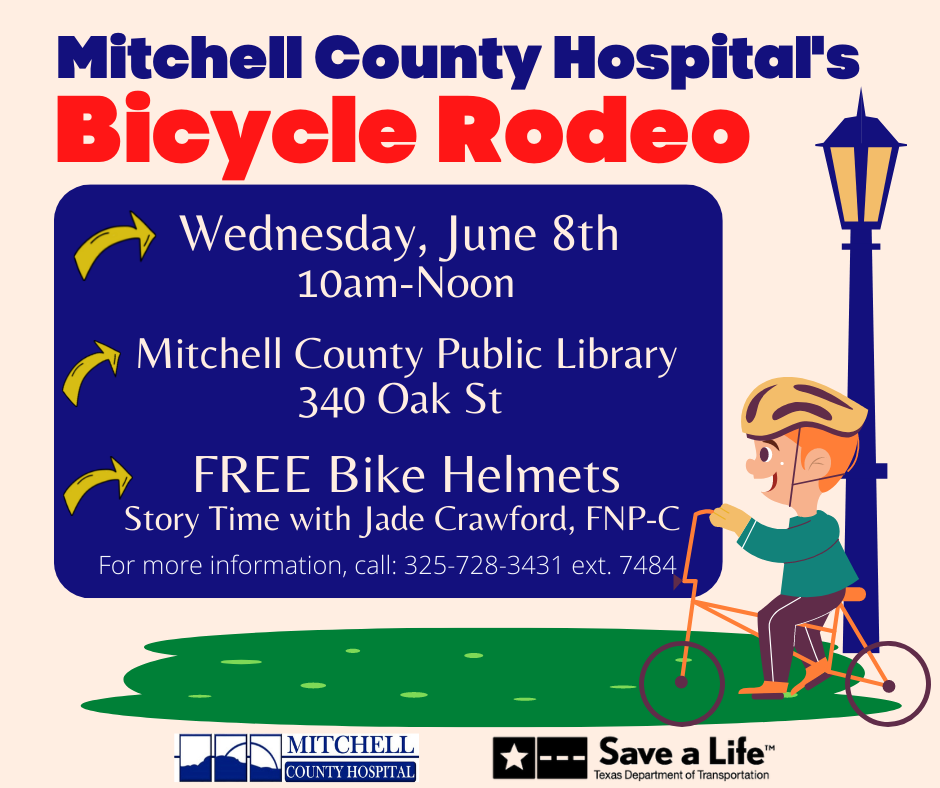 Mitchell County Hospital's
Bicycle Rodeo

Wednesday, June 8th
10am-Noon

Mitchell County Public Library
340 Oak St

FREE Bike Helmets
Story Time with Jade Crawford, FNP-C

For more information, call: 325-728-3431 ext. 7484

MITCHELL
COUNTY HOSPITAL

Save a Life™
Texas Department of Transportation